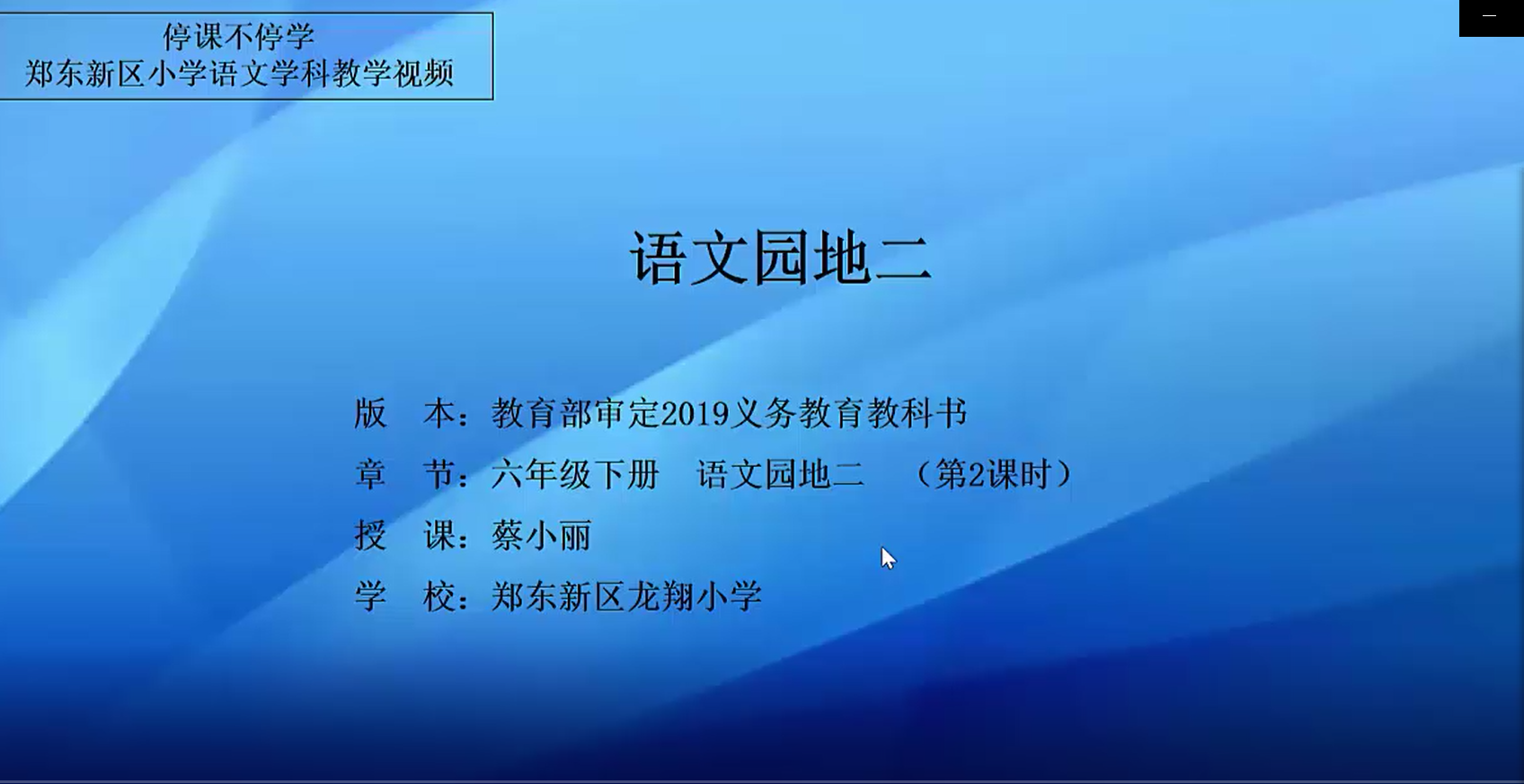 停课不停学
郑东新区小学语文学科教学视频

语文园地二

版　本：教育部审定2019义务教育教科书
章　节：六年级下册　语文园地二　（第2课时）
授　课：蔡小丽
学　校：郑东新区龙翔小学